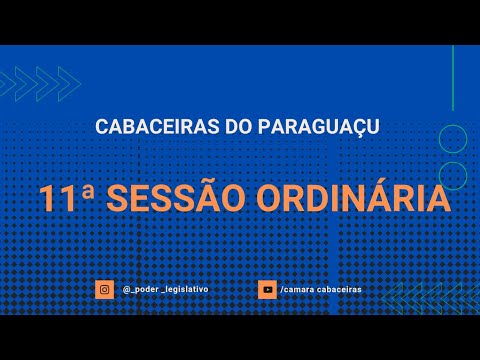 CABACEIRAS DO PARAGUAÇU

11ª SESSÃO ORDINÁRIA

@_poder _legislativo

/camara cabaceiras